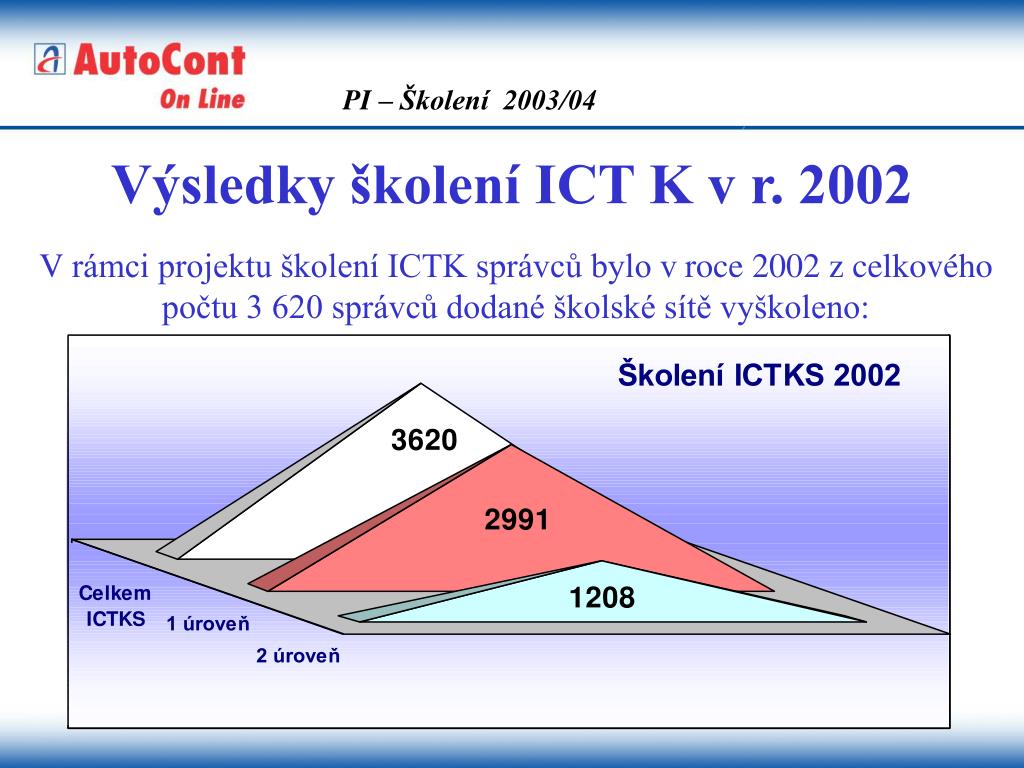 AutoCont On Line

PI – Školení 2003/04

Výsledky školení ICT K v r. 2002

V rámci projektu školení ICTK správců bylo v roce 2002 z celkového počtu 3 620 správců dodané školské sítě vyškoleno:

Školení ICTKS 2002

3620

2991

1208

Celkem ICTKS

1 úroveň

2 úroveň